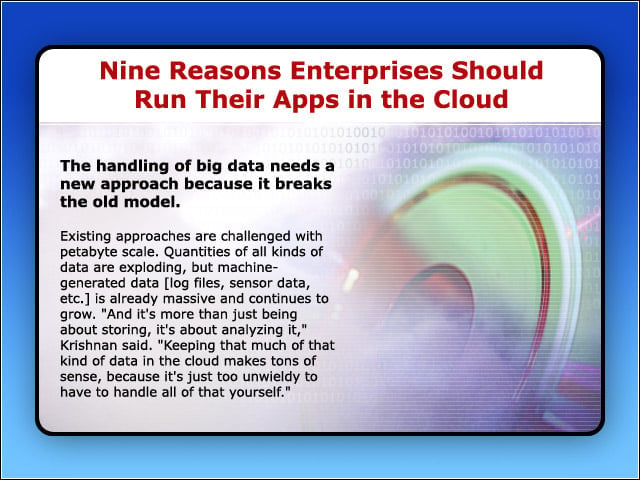 Nine Reasons Enterprises Should Run Their Apps in the Cloud

The handling of big data needs a new approach because it breaks the old model.

Existing approaches are challenged with petabyte scale. Quantities of all kinds of data are exploding, but machine-generated data [log files, sensor data, etc.] is already massive and continues to grow. "And it's more than just being about storing, it's about analyzing it," Krishnan said. "Keeping that much of that kind of data in the cloud makes tons of sense, because it's just too unwieldy to have to handle all of that yourself."